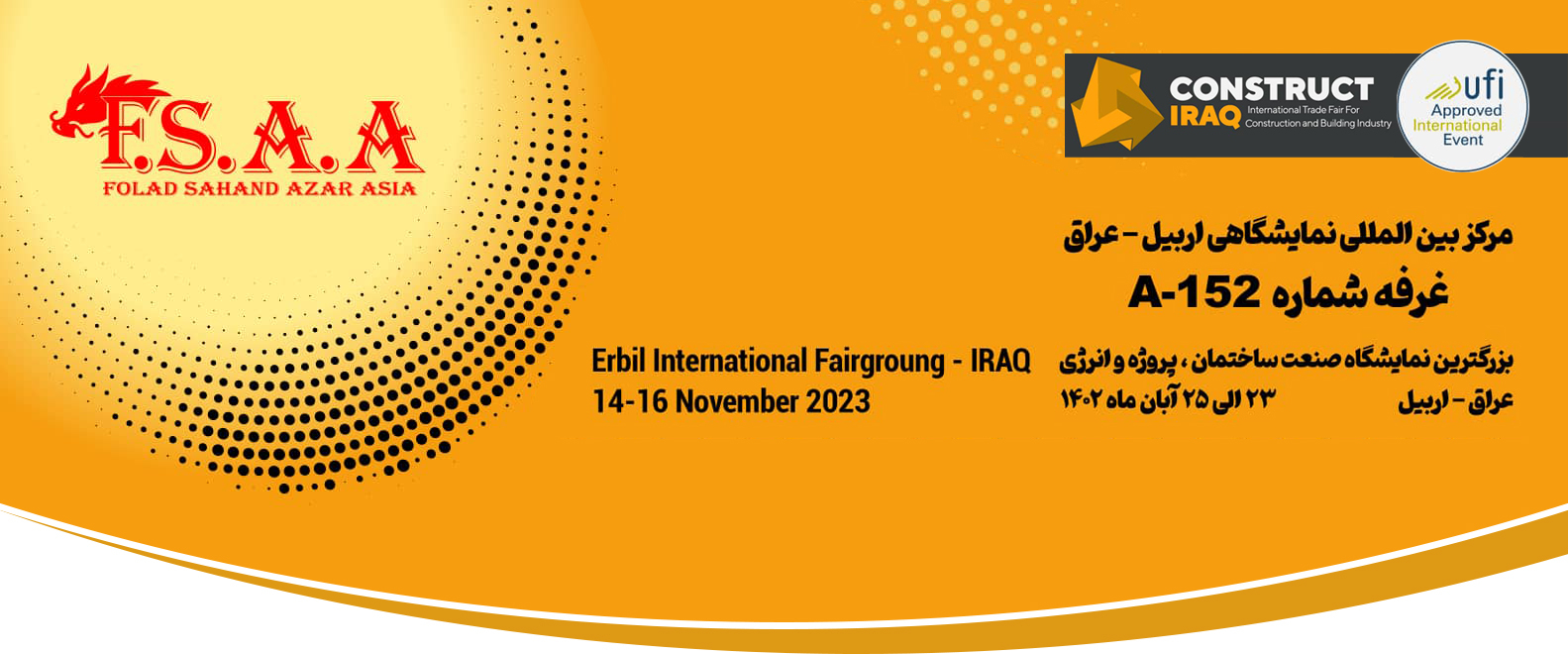 F.S.A.A
FOLAD SAHAND AZAR ASIA

CONSTRUCT IRAQ
International Trade Fair For Construction and Building Industry

ufi
Approved International Event

مرکز بین المللی نمایشگاهی اربیل - عراق
غرفه شماره A-152

بزرگترین نمایشگاه صنعت ساختمان ، پروژه و انرژی
عراق - اربیل
۲۳ الی ۲۵ آبان ماه ۱۴۰۲

Erbil International Fairgroung - IRAQ
14-16 November 2023